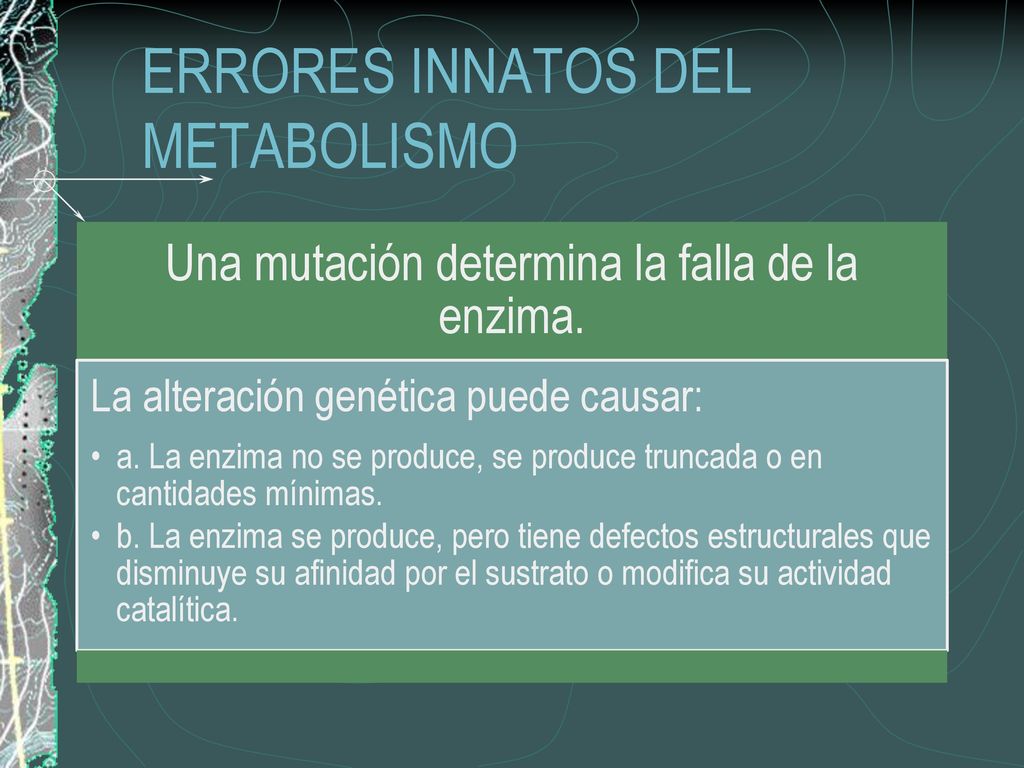 ERRORES INNATOS DEL METABOLISMO

Una mutación determina la falla de la enzima.

La alteración genética puede causar:

• a. La enzima no se produce, se produce truncada o en cantidades mínimas.
• b. La enzima se produce, pero tiene defectos estructurales que disminuye su afinidad por el sustrato o modifica su actividad catalítica.